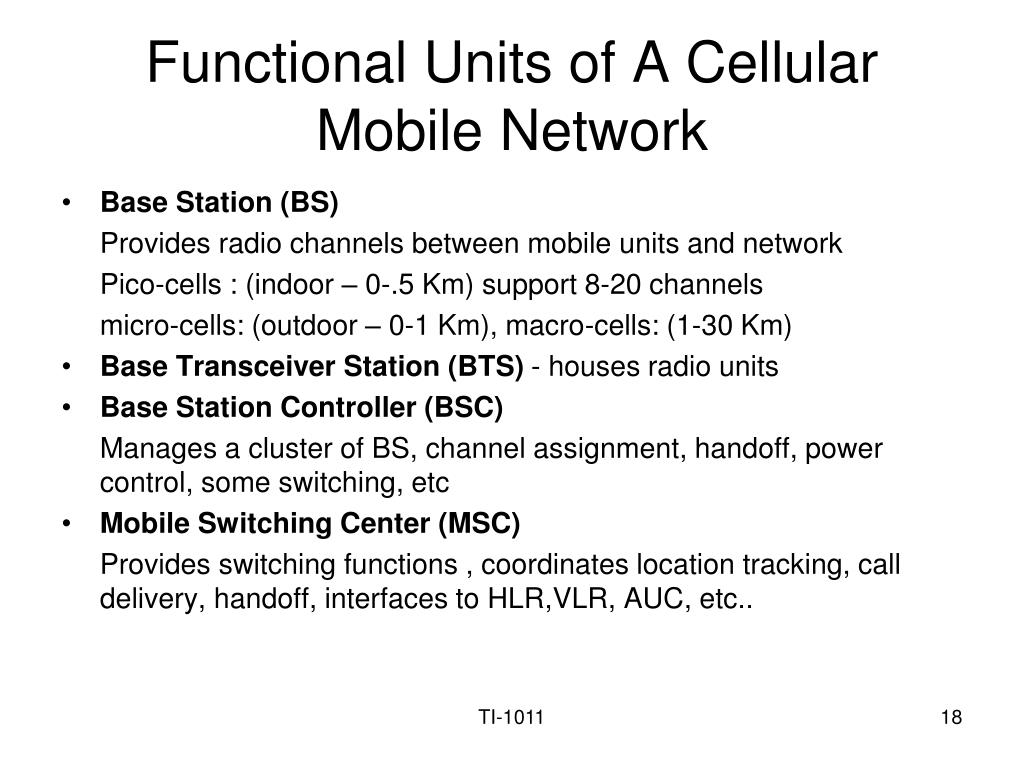 Functional Units of A Cellular Mobile Network

• Base Station (BS)

Provides radio channels between mobile units and network

Pico-cells : (indoor – 0-.5 Km) support 8-20 channels

micro-cells: (outdoor – 0-1 Km), macro-cells: (1-30 Km)

• Base Transceiver Station (BTS) - houses radio units

• Base Station Controller (BSC)

Manages a cluster of BS, channel assignment, handoff, power control, some switching, etc

• Mobile Switching Center (MSC)

Provides switching functions , coordinates location tracking, call delivery, handoff, interfaces to HLR,VLR, AUC, etc..

TI-1011

18